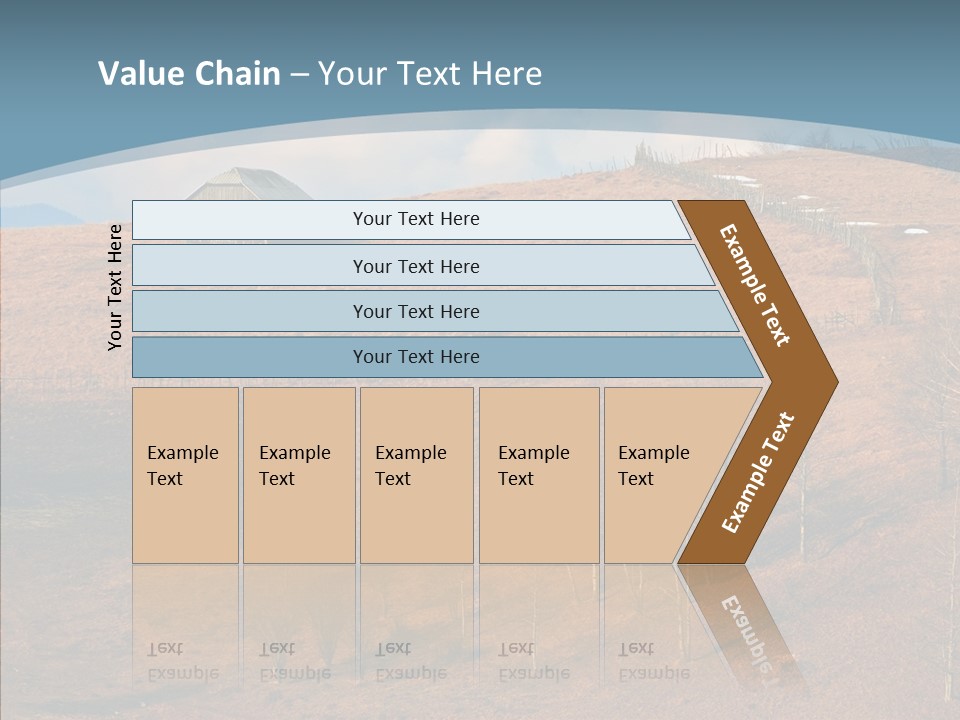 Value Chain – Your Text Here

Your Text Here

Your Text Here

Your Text Here

Your Text Here

Your Text Here

Example Text

Example Text

Example Text

Example Text

Example Text

Example Text

Example Text